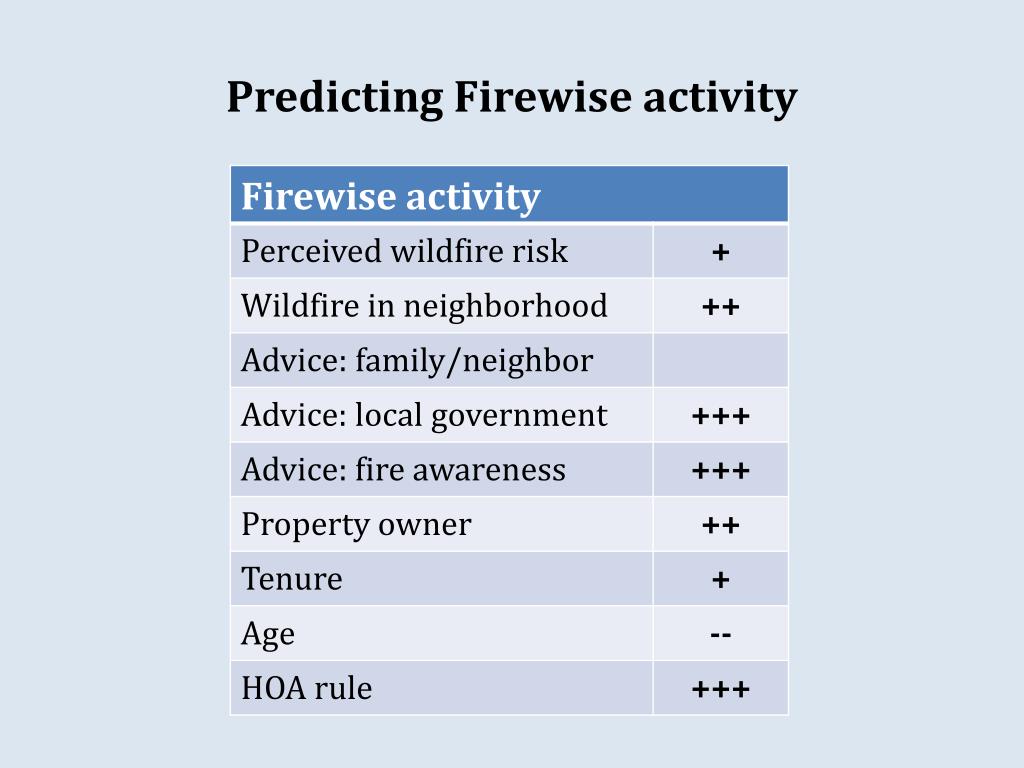 Predicting Firewise activity

| Firewise activity | |
|---|---|
| Perceived wildfire risk | + |
| Wildfire in neighborhood | ++ |
| Advice: family/neighbor | |
| Advice: local government | +++ |
| Advice: fire awareness | +++ |
| Property owner | ++ |
| Tenure | + |
| Age | -- |
| HOA rule | +++ |